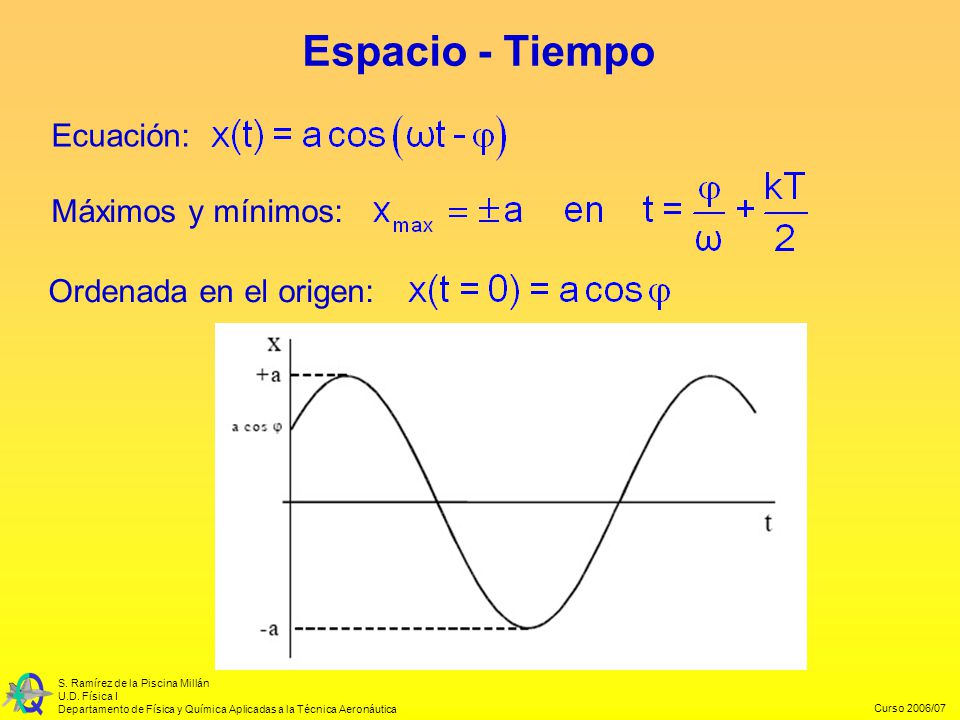 Espacio - Tiempo

Ecuación: $x(t) = a\cos(\omega t - \varphi)$

Máximos y mínimos: $x_{max} = \pm a$ en $t = \frac{\varphi}{\omega} + \frac{kT}{2}$

Ordenada en el origen: $x(t=0) = a\cos\varphi$

x

+a

a cos φ

t

-a

S. Ramírez de la Piscina Millán
U.D. Física I
Departamento de Física y Química Aplicadas a la Técnica Aeronáutica

Curso 2006/07